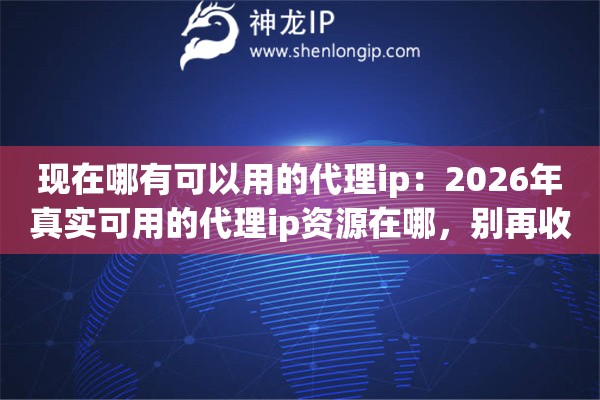 神龙IP
www.shenlongip.com

现在哪有可以用的代理ip：2026年真实可用的代理ip资源在哪，别再收